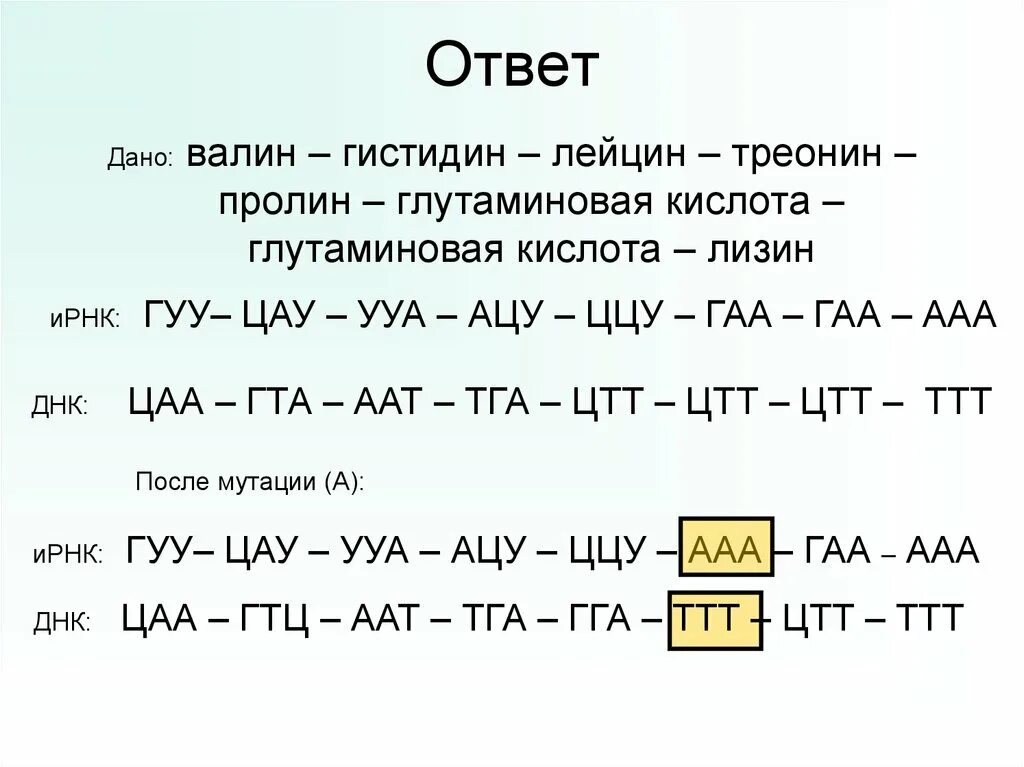 Ответ

Дано: валин – гистидин – лейцин – треонин – пролин – глутаминовая кислота – глутаминовая кислота – лизин

иРНК: ГУУ– ЦАУ – УУА – АЦУ – ЦЦУ – ГАА – ГАА – ААА

ДНК: ЦАА – ГТА – ААТ – ТГА – ЦТТ – ЦТТ – ЦТТ – ТТТ

После мутации (А):

иРНК: ГУУ– ЦАУ – УУА – АЦУ – ЦЦУ – ААА – ГАА – ААА

ДНК: ЦАА – ГТЦ – ААТ – ТГА – ГГА – ТТТ – ЦТТ – ТТТ